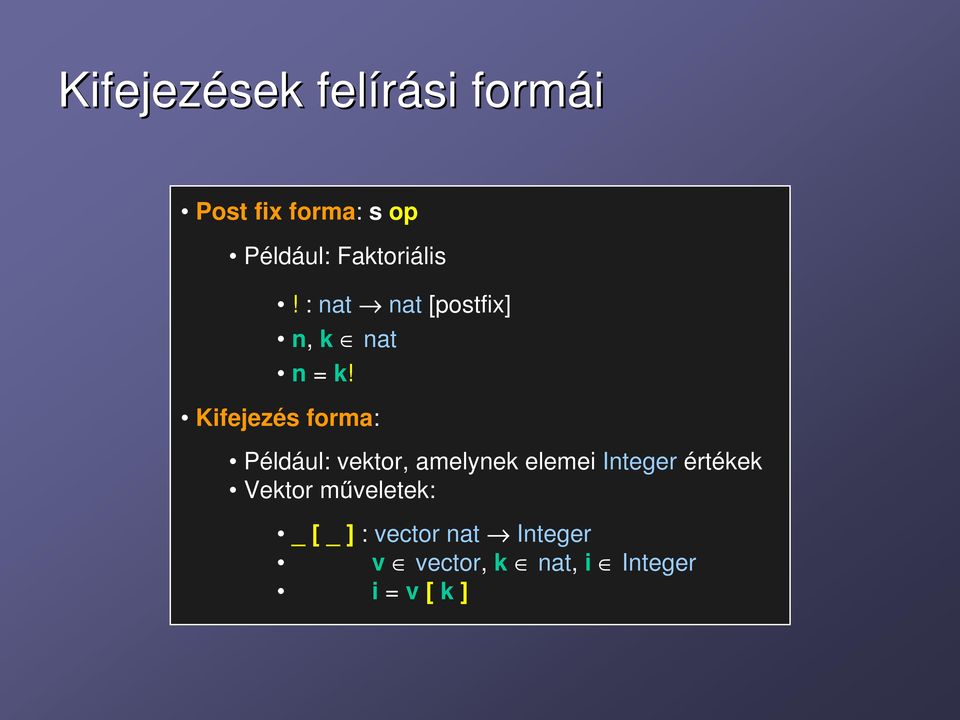 Kifejezések felírási formái

• Post fix forma: s op

• Például: Faktoriális

• ! : nat $\rightarrow$ nat [postfix]
• n, k $\in$ nat
• n = k!

• Kifejezés forma:

• Például: vektor, amelynek elemei Integer értékek
• Vektor műveletek:

• _ [ _ ] : vector nat $\rightarrow$ Integer
• v $\in$ vector, k $\in$ nat, i $\in$ Integer
• i = v [ k ]